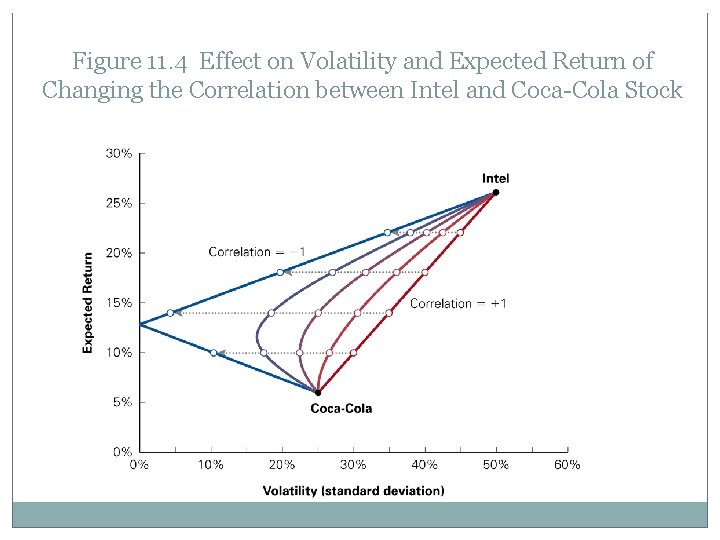 Figure 11.4 Effect on Volatility and Expected Return of Changing the Correlation between Intel and Coca-Cola Stock

30%
25%
20%
15%
10%
5%
0%

Expected Return

Intel

Correlation = −1

Correlation = +1

Coca-Cola

0%
10%
20%
30%
40%
50%
60%

Volatility (standard deviation)